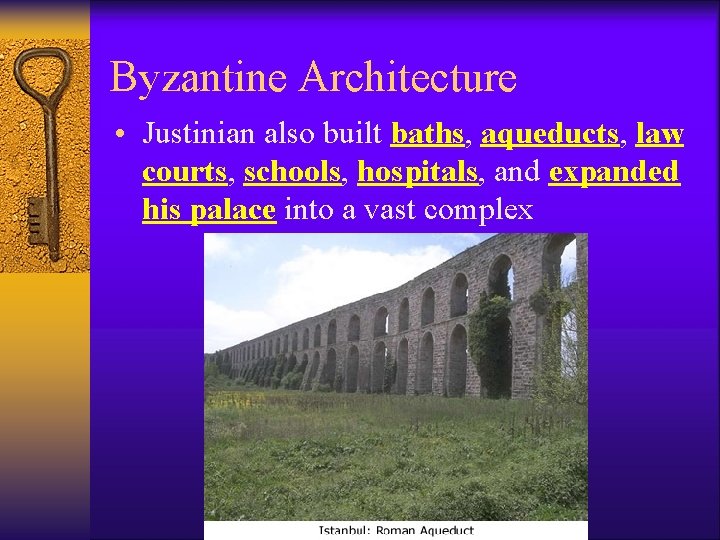 Byzantine Architecture

• Justinian also built baths, aqueducts, law courts, schools, hospitals, and expanded his palace into a vast complex

Istanbul: Roman Aqueduct